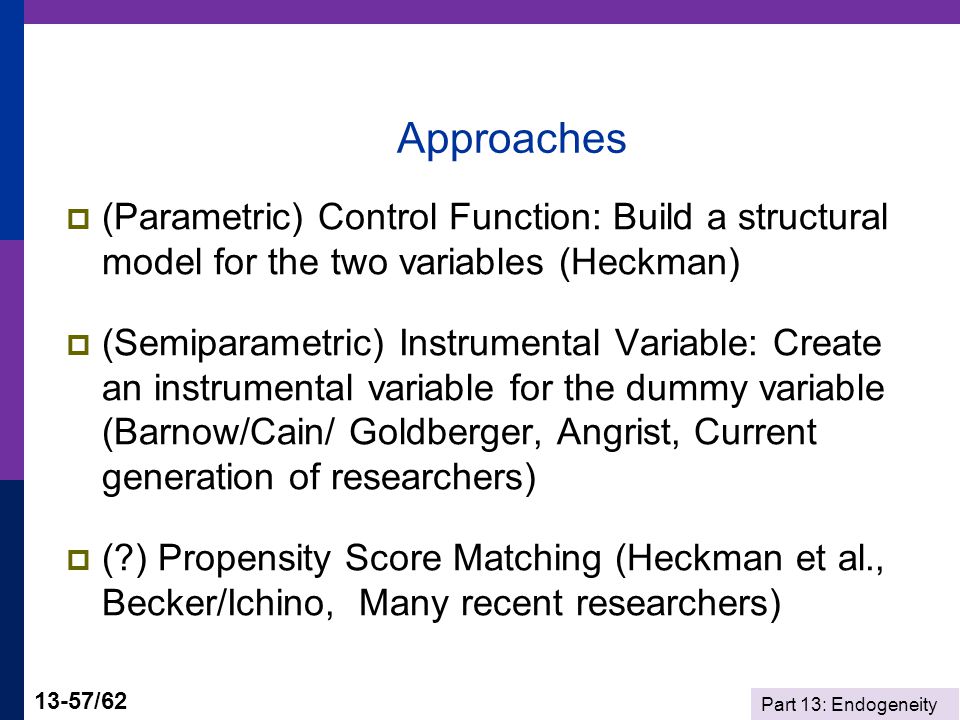 Approaches

(Parametric) Control Function: Build a structural model for the two variables (Heckman)

(Semiparametric) Instrumental Variable: Create an instrumental variable for the dummy variable (Barnow/Cain/ Goldberger, Angrist, Current generation of researchers)

(?) Propensity Score Matching (Heckman et al., Becker/Ichino, Many recent researchers)

13-57/62

Part 13: Endogeneity